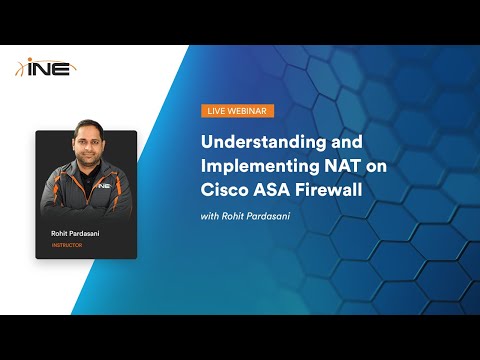 INE

INE

Rohit Pardasani
INSTRUCTOR

LIVE WEBINAR

Understanding and Implementing NAT on Cisco ASA Firewall

with Rohit Pardasani